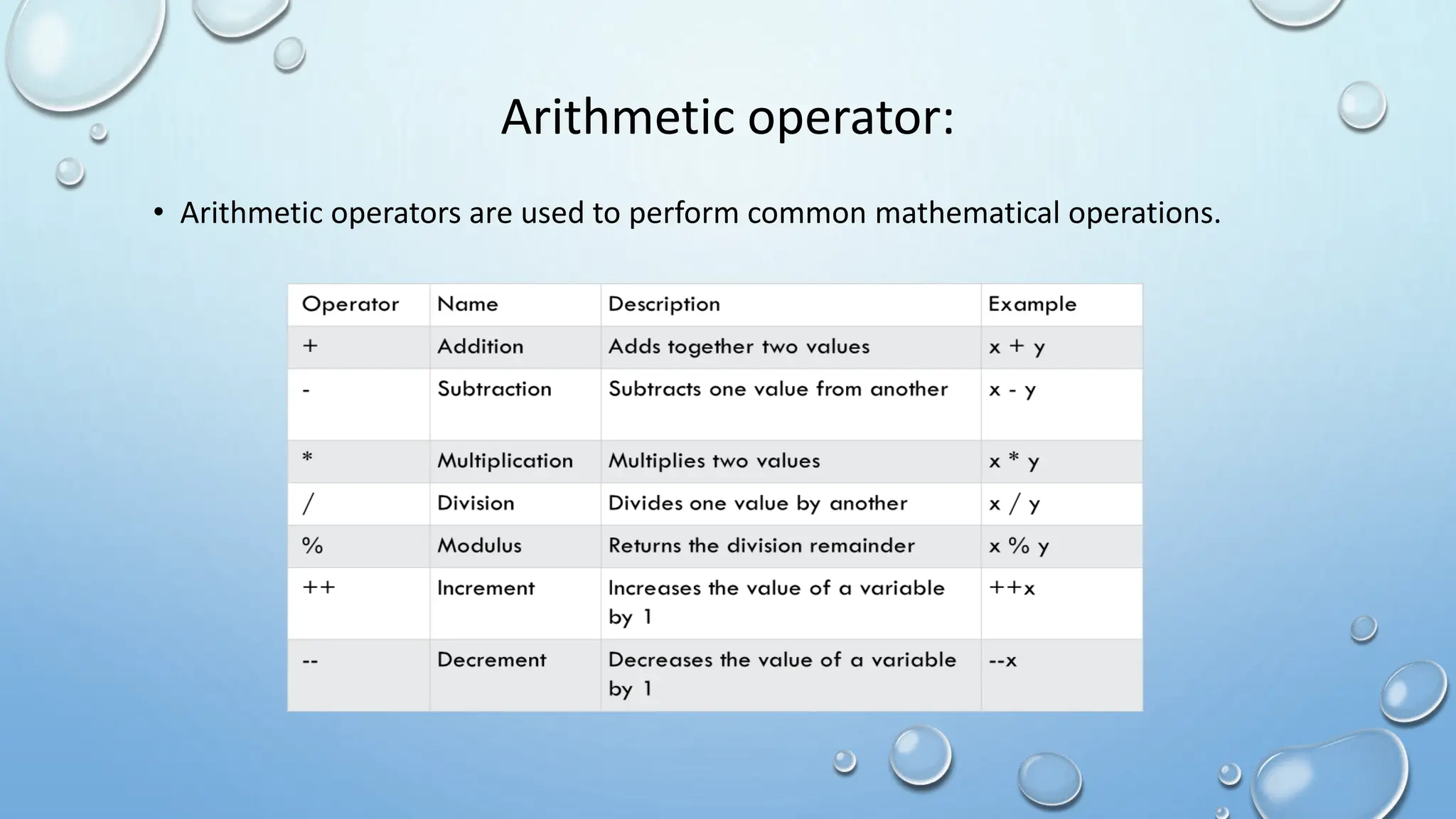 Arithmetic operator:

• Arithmetic operators are used to perform common mathematical operations.

| Operator | Name | Description | Example |
|---|---|---|---|
| + | Addition | Adds together two values | x + y |
| - | Subtraction | Subtracts one value from another | x - y |
| * | Multiplication | Multiplies two values | x * y |
| / | Division | Divides one value by another | x / y |
| % | Modulus | Returns the division remainder | x % y |
| ++ | Increment | Increases the value of a variable by 1 | ++x |
| -- | Decrement | Decreases the value of a variable by 1 | --x |